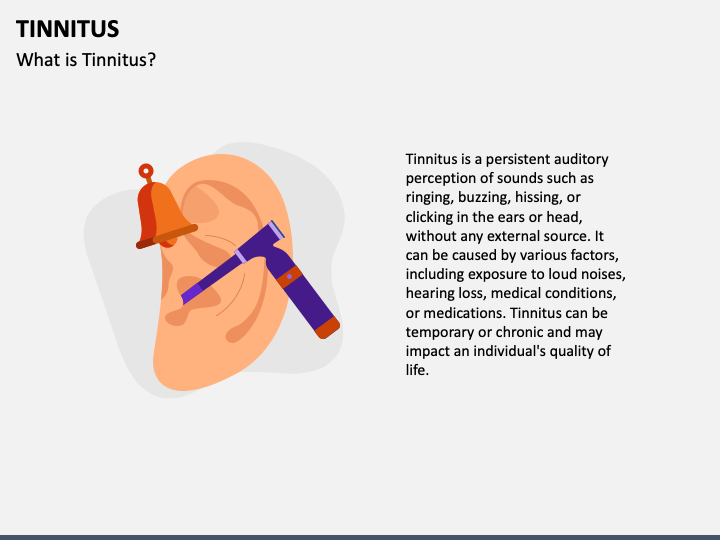 TINNITUS
What is Tinnitus?

Tinnitus is a persistent auditory perception of sounds such as ringing, buzzing, hissing, or clicking in the ears or head, without any external source. It can be caused by various factors, including exposure to loud noises, hearing loss, medical conditions, or medications. Tinnitus can be temporary or chronic and may impact an individual's quality of life.